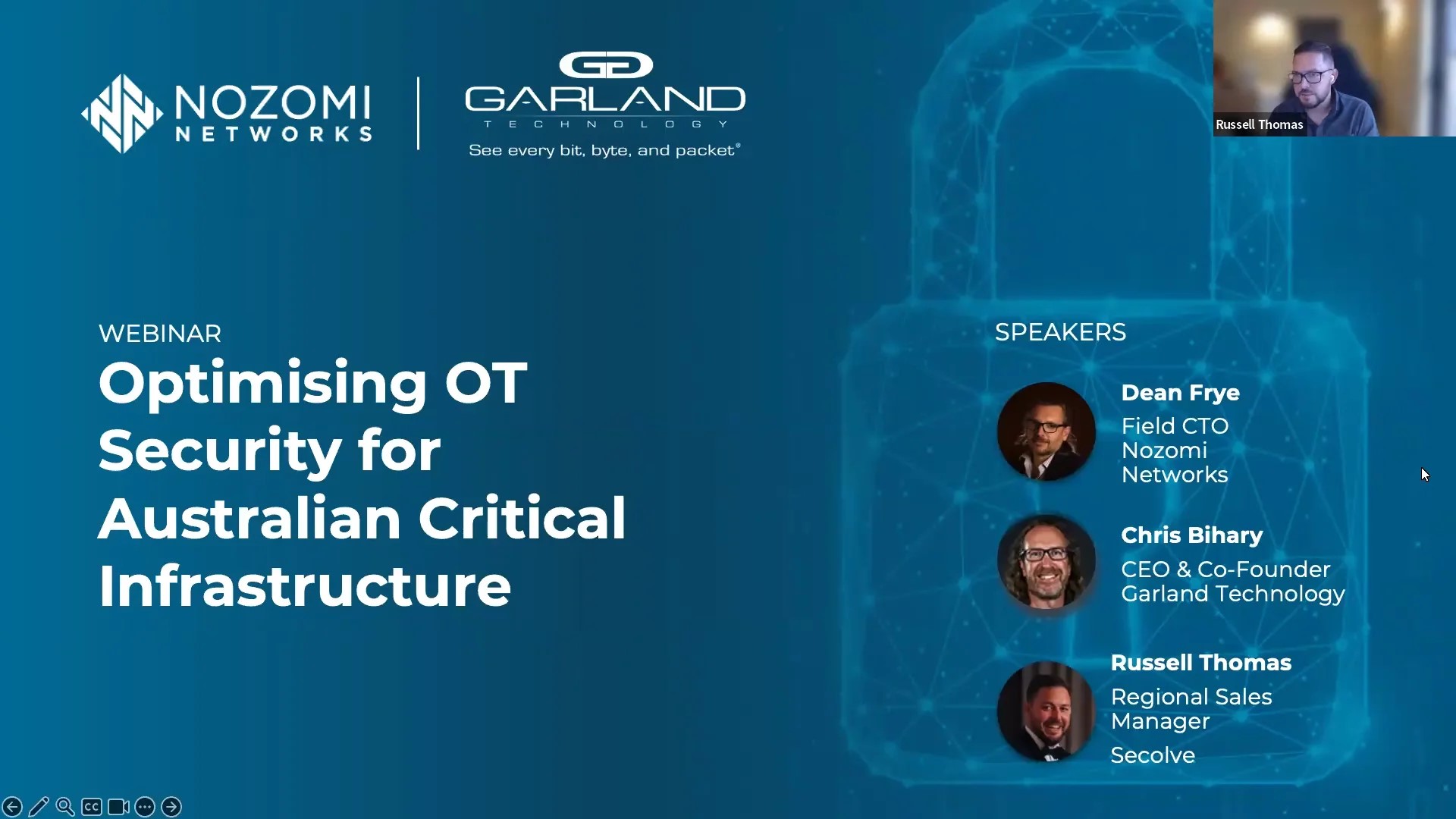 NOZOMI NETWORKS

GARLAND TECHNOLOGY
See every bit, byte, and packet®

Russell Thomas

WEBINAR
Optimising OT Security for Australian Critical Infrastructure

SPEAKERS

Dean Frye
Field CTO
Nozomi Networks

Chris Bihary
CEO & Co-Founder
Garland Technology

Russell Thomas
Regional Sales Manager
Secolve

CC